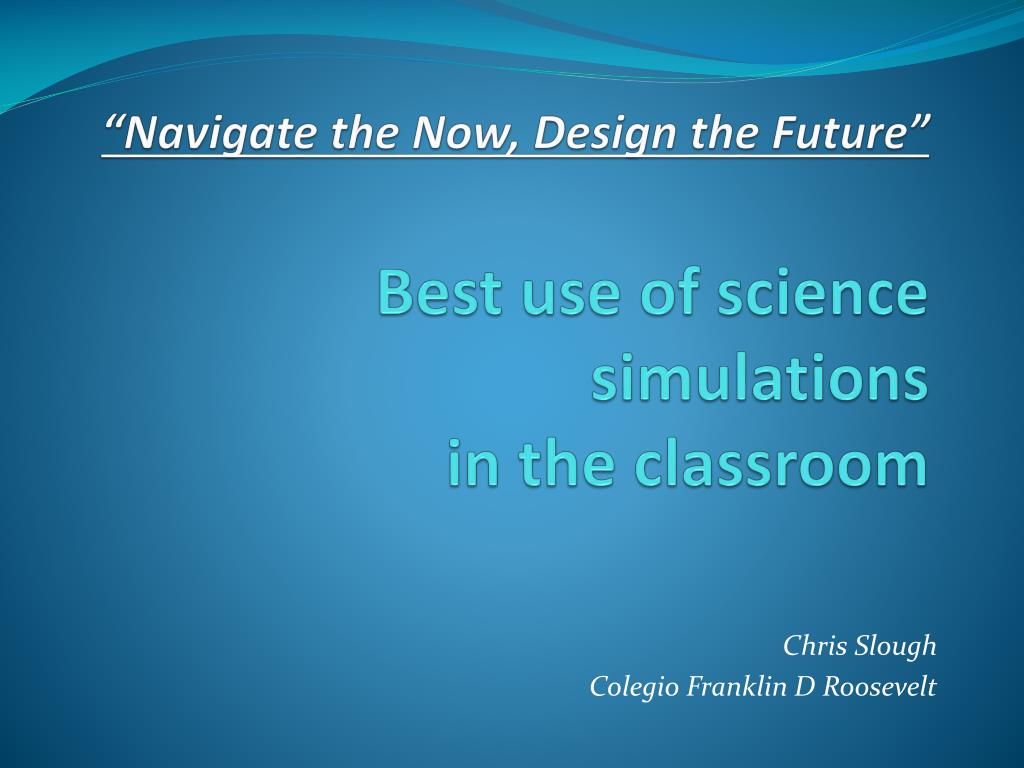 “Navigate the Now, Design the Future”

Best use of science simulations in the classroom

Chris Slough
Colegio Franklin D Roosevelt